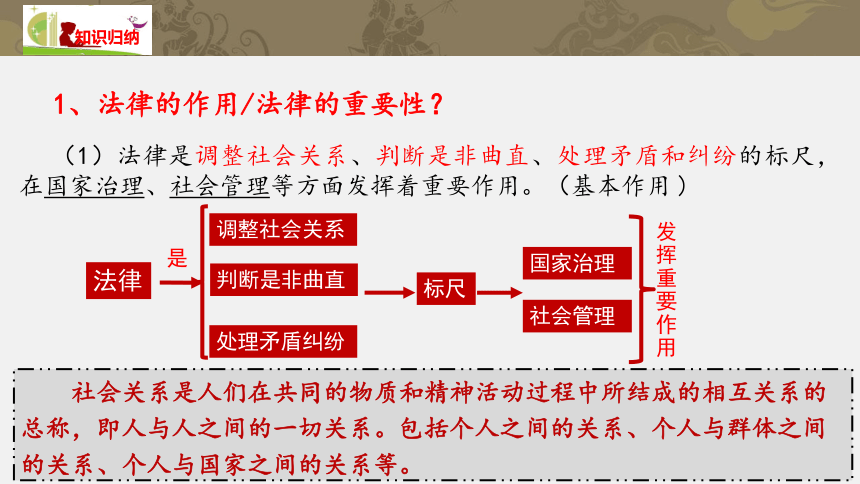 知识归纳

1、法律的作用/法律的重要性？

（1）法律是调整社会关系、判断是非曲直、处理矛盾和纠纷的标尺，在国家治理、社会管理等方面发挥着重要作用。（基本作用）

法律

是

调整社会关系

判断是非曲直

处理矛盾纠纷

标尺

国家治理

社会管理

发挥重要作用

社会关系是人们在共同的物质和精神活动过程中所结成的相互关系的总称，即人与人之间的一切关系。包括个人之间的关系、个人与群体之间的关系、个人与国家之间的关系等。